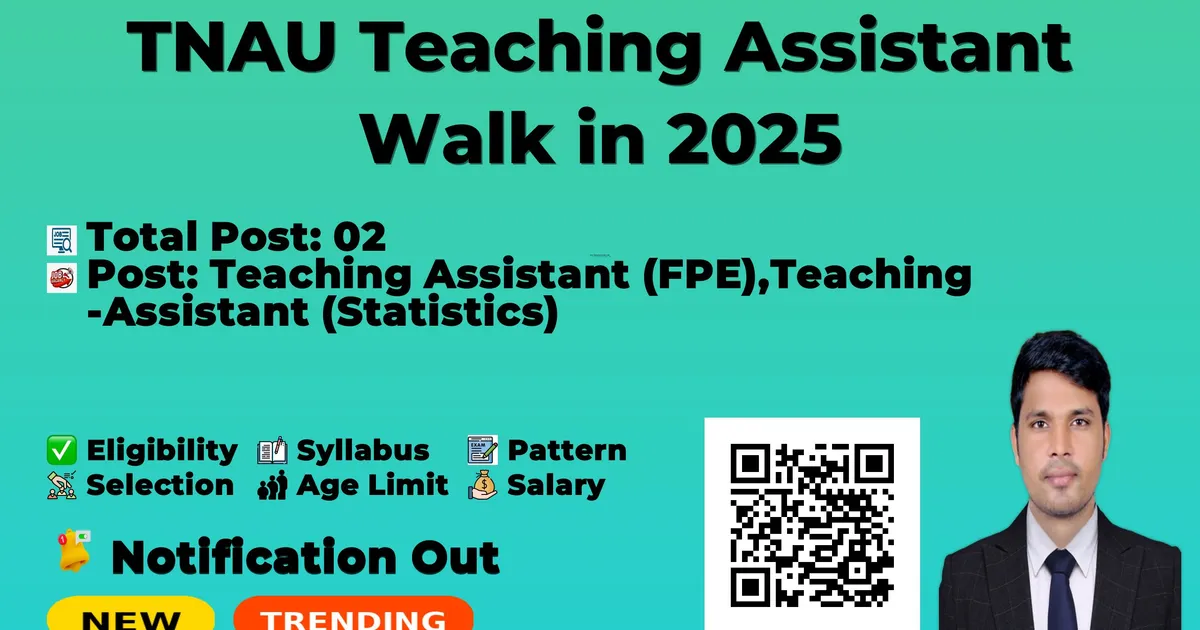 TNAU Teaching Assistant Walk in 2025

Total Post: 02
Post: Teaching Assistant (FPE),Teaching -Assistant (Statistics)

Eligibility Syllabus Pattern
Selection Age Limit Salary

Notification Out

NEW TRENDING